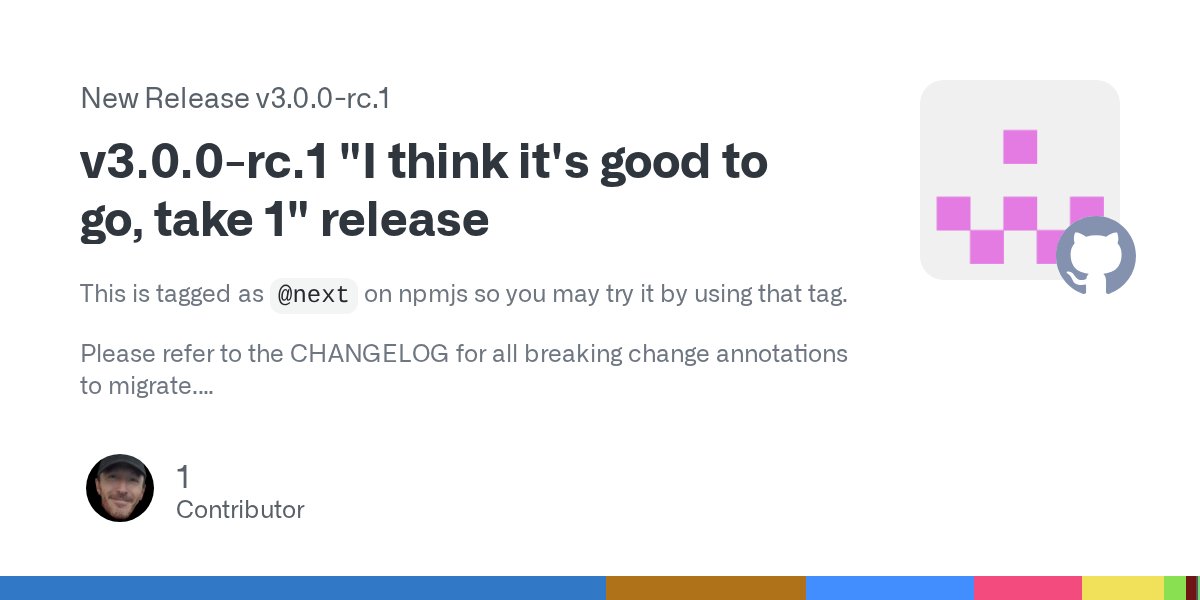 New Release v3.0.0-rc.1

v3.0.0-rc.1 "I think it's good to go, take 1" release

This is tagged as @next on npmjs so you may try it by using that tag.

Please refer to the CHANGELOG for all breaking change annotations to migrate....

1
Contributor